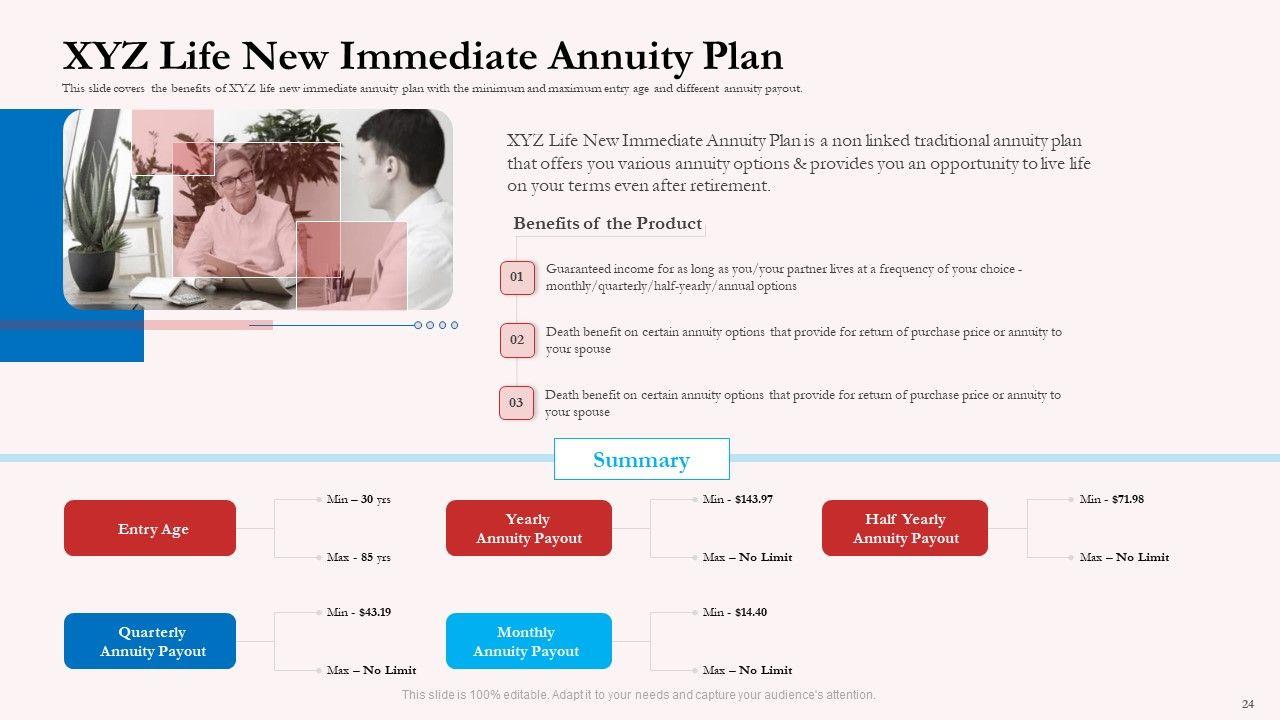 XYZ Life New Immediate Annuity Plan

This slide covers the benefits of XYZ life new immediate annuity plan with the minimum and maximum entry age and different annuity payout.

XYZ Life New Immediate Annuity Plan is a non linked traditional annuity plan that offers you various annuity options & provides you an opportunity to live life on your terms even after retirement.

Benefits of the Product

01 Guaranteed income for as long as you/your partner lives at a frequency of your choice - monthly/quarterly/half-yearly/annual options

02 Death benefit on certain annuity options that provide for return of purchase price or annuity to your spouse

03 Death benefit on certain annuity options that provide for return of purchase price or annuity to your spouse

Summary

Entry Age
Min – 30 yrs
Max - 85 yrs

Yearly Annuity Payout
Min - $143.97
Max – No Limit

Half Yearly Annuity Payout
Min - $71.98
Max – No Limit

Quarterly Annuity Payout
Min - $43.19
Max – No Limit

Monthly Annuity Payout
Min - $14.40
Max – No Limit

This slide is 100% editable. Adapt it to your needs and capture your audience's attention.

24